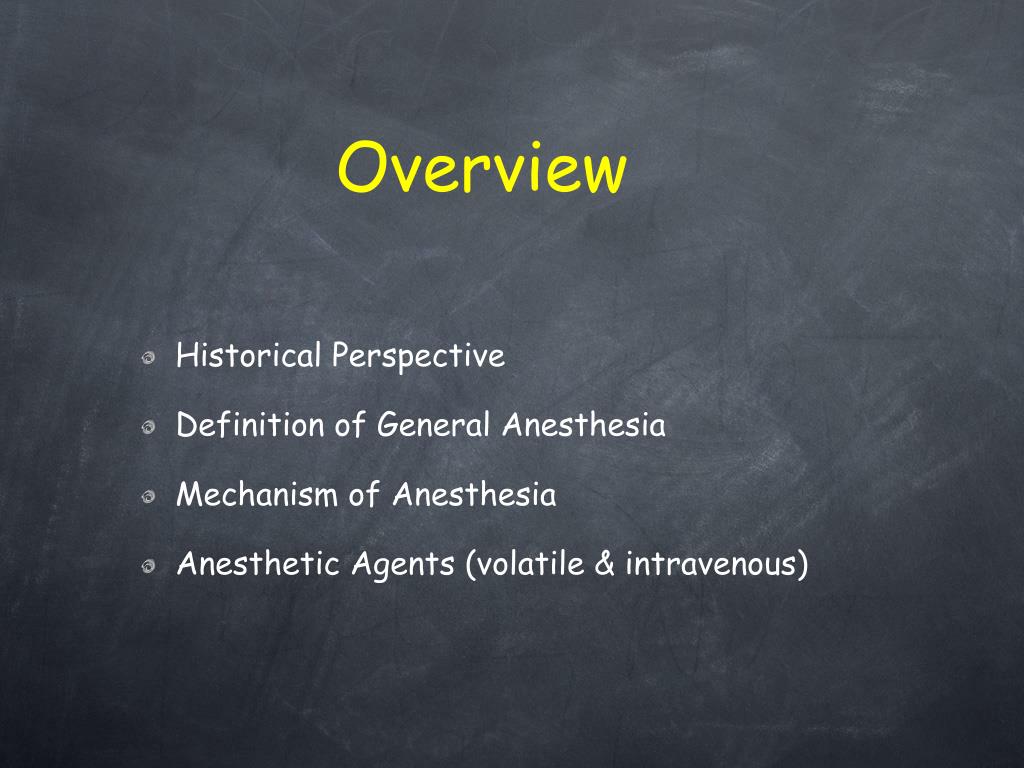 Overview

Historical Perspective

Definition of General Anesthesia

Mechanism of Anesthesia

Anesthetic Agents (volatile & intravenous)